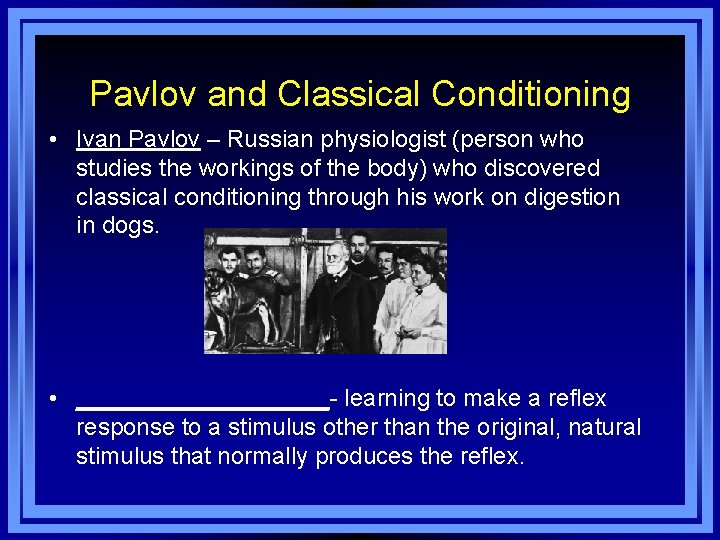 Pavlov and Classical Conditioning

• Ivan Pavlov – Russian physiologist (person who studies the workings of the body) who discovered classical conditioning through his work on digestion in dogs.

• ____________________- learning to make a reflex response to a stimulus other than the original, natural stimulus that normally produces the reflex.